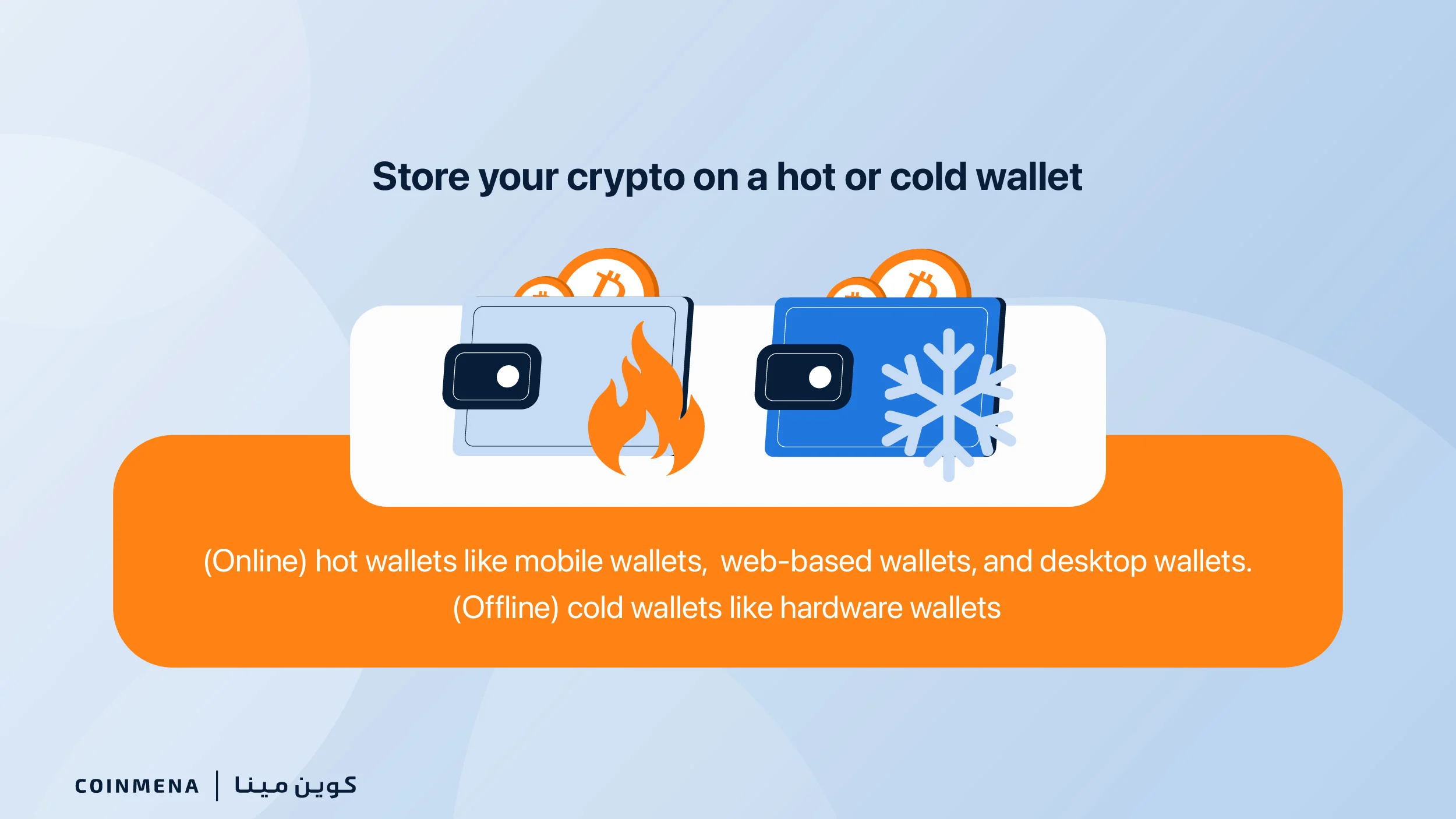 Store your crypto on a hot or cold wallet

(Online) hot wallets like mobile wallets, web-based wallets, and desktop wallets.
(Offline) cold wallets like hardware wallets

COINMENA | كوين مينا